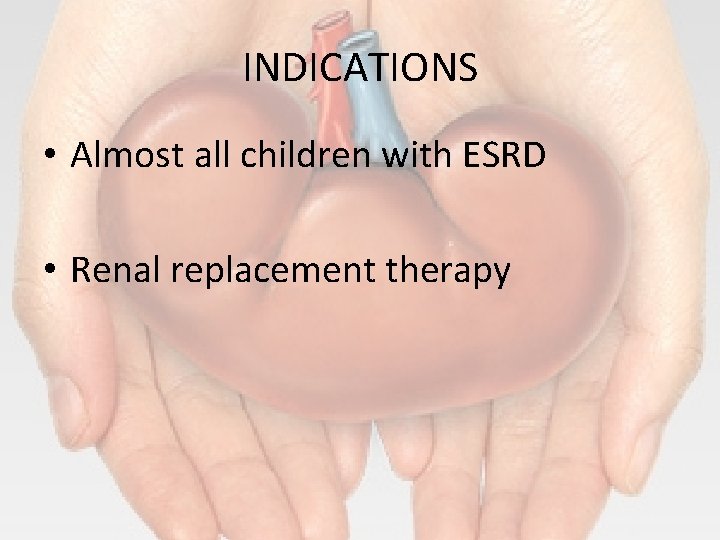 INDICATIONS

• Almost all children with ESRD

• Renal replacement therapy